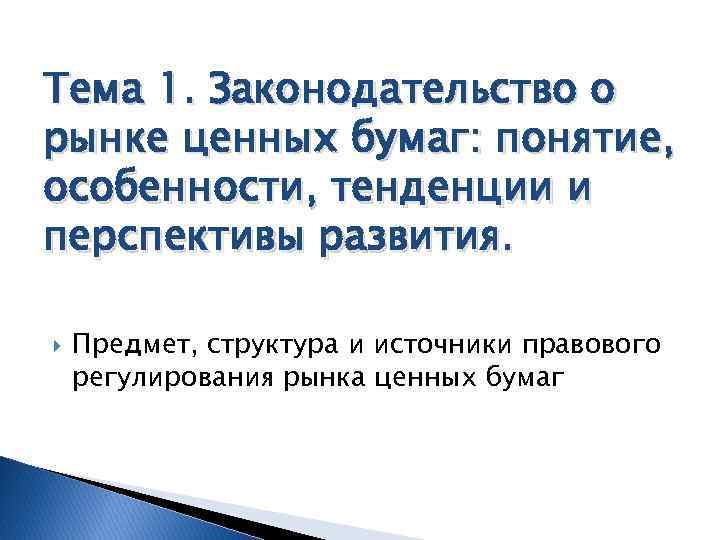 Тема 1. Законодательство о рынке ценных бумаг: понятие, особенности, тенденции и перспективы развития.

Предмет, структура и источники правового регулирования рынка ценных бумаг